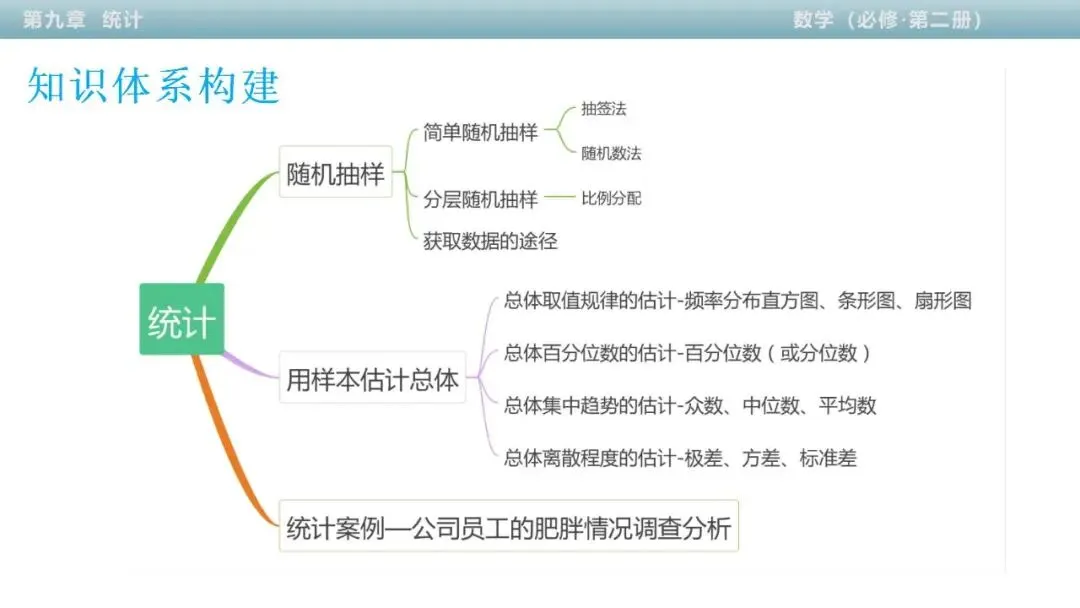 第九章 统计

数学（必修·第二册）

知识体系构建

统计

随机抽样

简单随机抽样

抽签法

随机数法

分层随机抽样

比例分配

获取数据的途径

用样本估计总体

总体取值规律的估计-频率分布直方图、条形图、扇形图

总体百分位数的估计-百分位数（或分位数）

总体集中趋势的估计-众数、中位数、平均数

总体离散程度的估计-极差、方差、标准差

统计案例—公司员工的肥胖情况调查分析